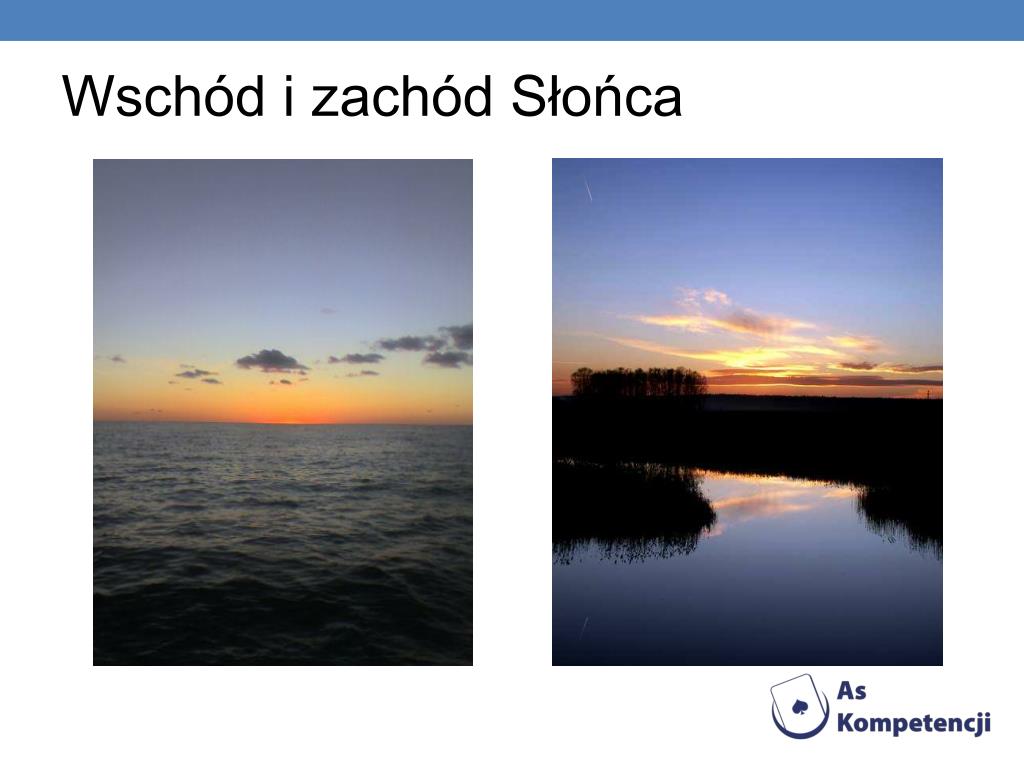 Wschód i zachód Słońca

As
Kompetencji